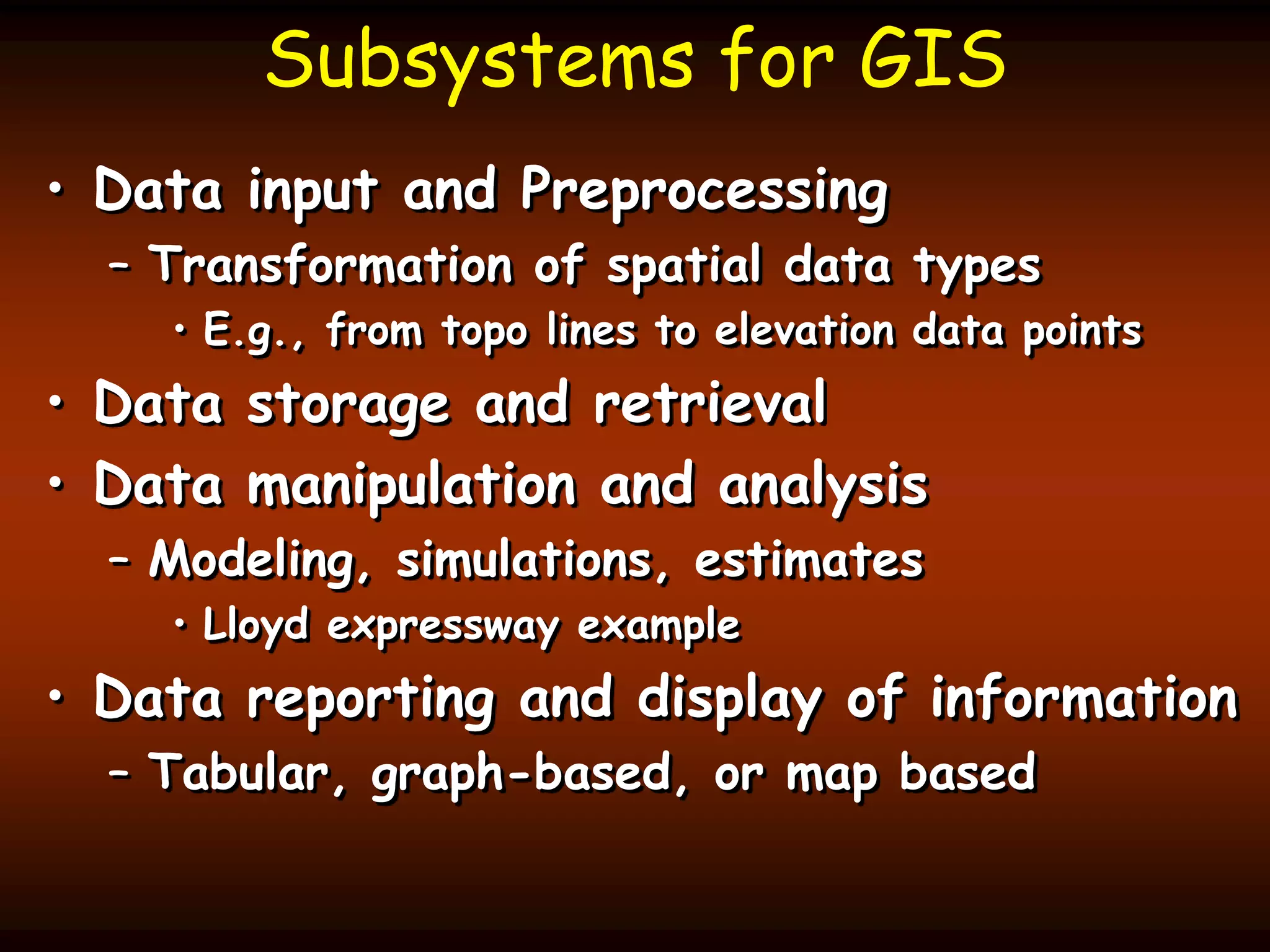 Subsystems for GIS

• Data input and Preprocessing
– Transformation of spatial data types
• E.g., from topo lines to elevation data points
• Data storage and retrieval
• Data manipulation and analysis
– Modeling, simulations, estimates
• Lloyd expressway example
• Data reporting and display of information
– Tabular, graph-based, or map based